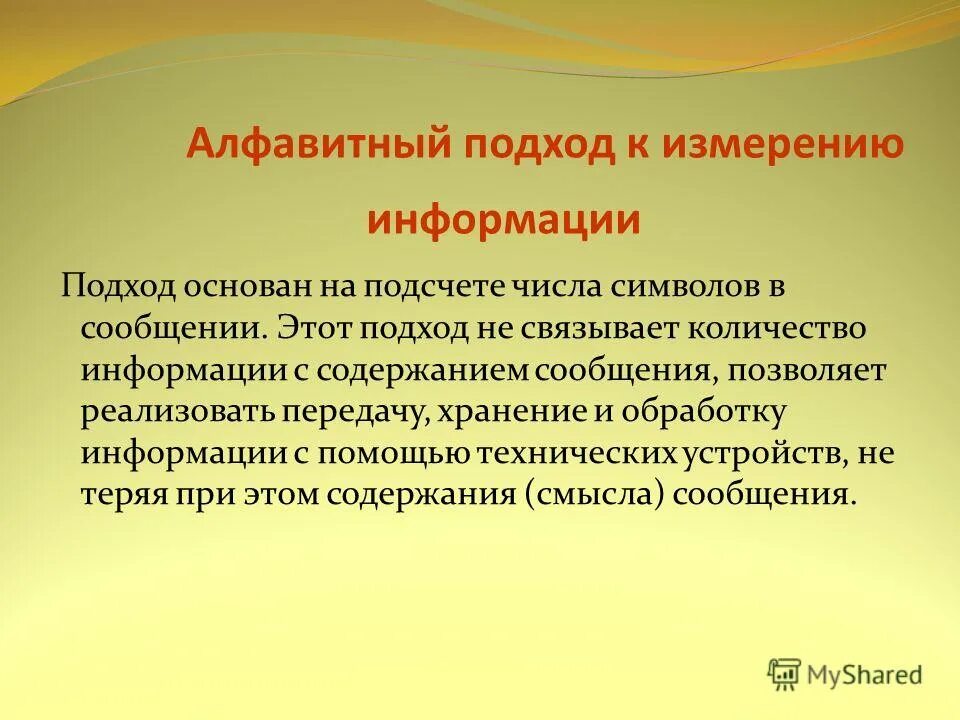 Алфавитный подход к измерению информации

Подход основан на подсчете числа символов в сообщении. Этот подход не связывает количество информации с содержанием сообщения, позволяет реализовать передачу, хранение и обработку информации с помощью технических устройств, не теряя при этом содержания (смысла) сообщения.

MyShared